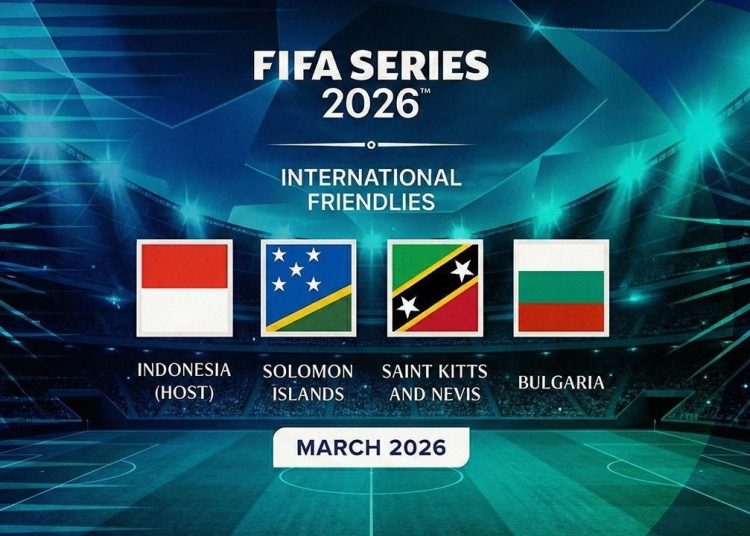 FIFA SERIES 2026™

INTERNATIONAL FRIENDLIES

INDONESIA (HOST)

SOLOMON ISLANDS

SAINT KITTS AND NEVIS

BULGARIA

MARCH 2026